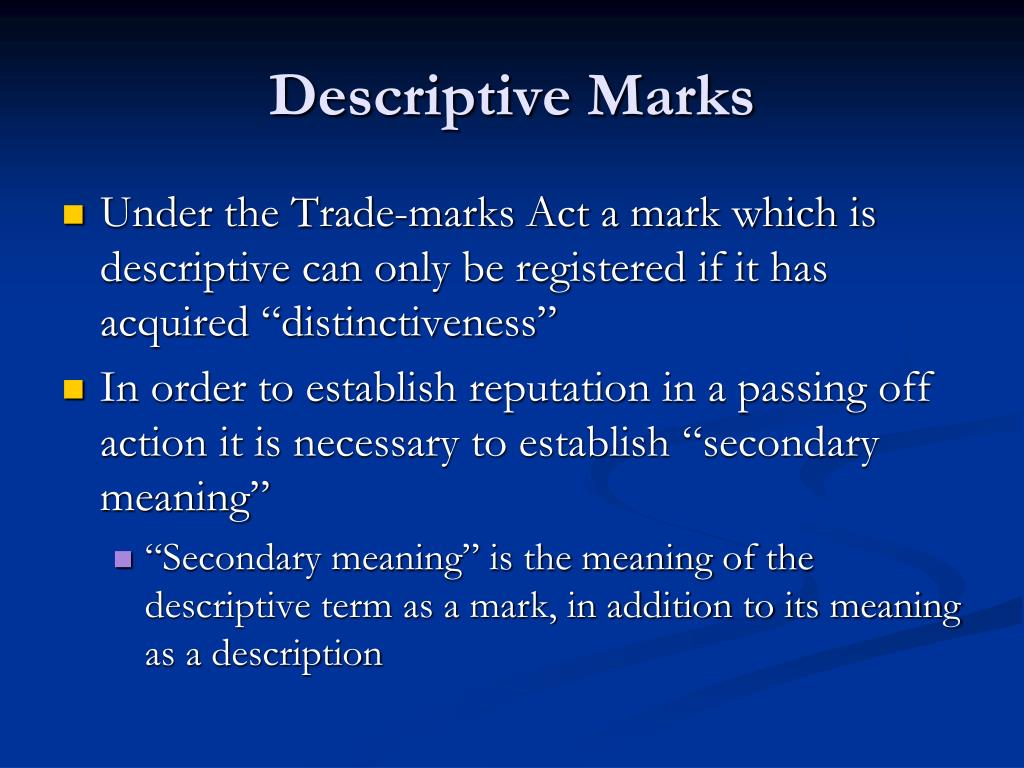 Descriptive Marks

Under the Trade-marks Act a mark which is descriptive can only be registered if it has acquired “distinctiveness”

In order to establish reputation in a passing off action it is necessary to establish “secondary meaning”

“Secondary meaning” is the meaning of the descriptive term as a mark, in addition to its meaning as a description